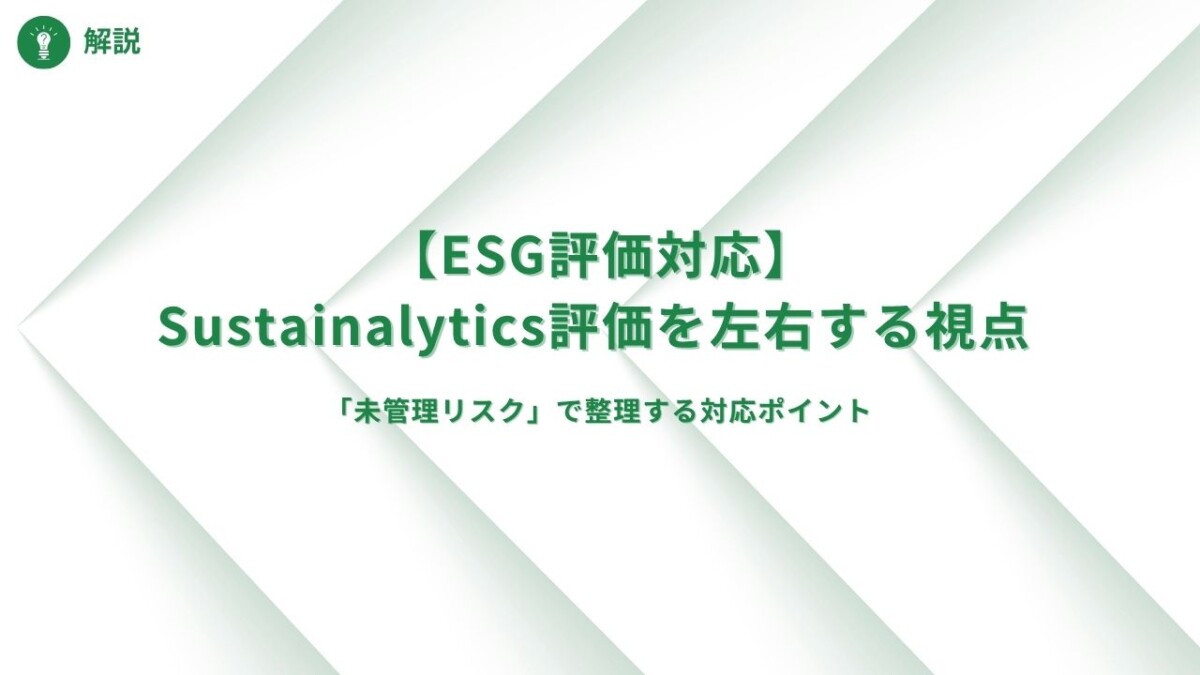 解説

【ESG評価対応】
Sustainalytics評価を左右する視点

「未管理リスク」で整理する対応ポイント